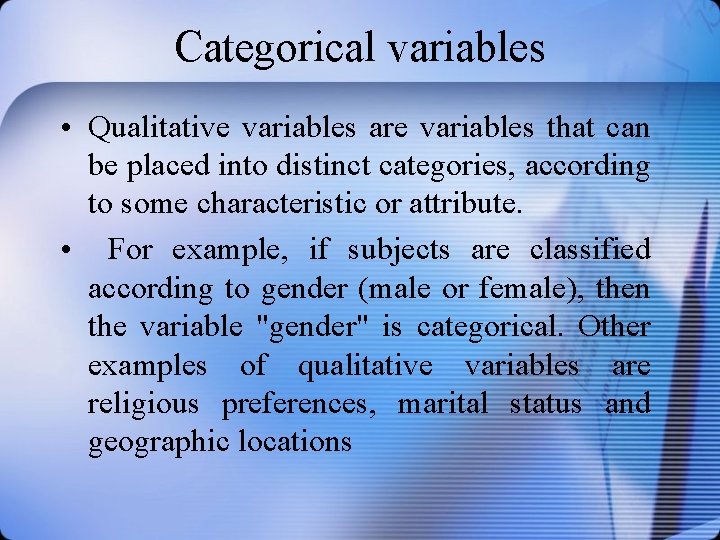 Categorical variables

• Qualitative variables are variables that can be placed into distinct categories, according to some characteristic or attribute.

• For example, if subjects are classified according to gender (male or female), then the variable "gender" is categorical. Other examples of qualitative variables are religious preferences, marital status and geographic locations